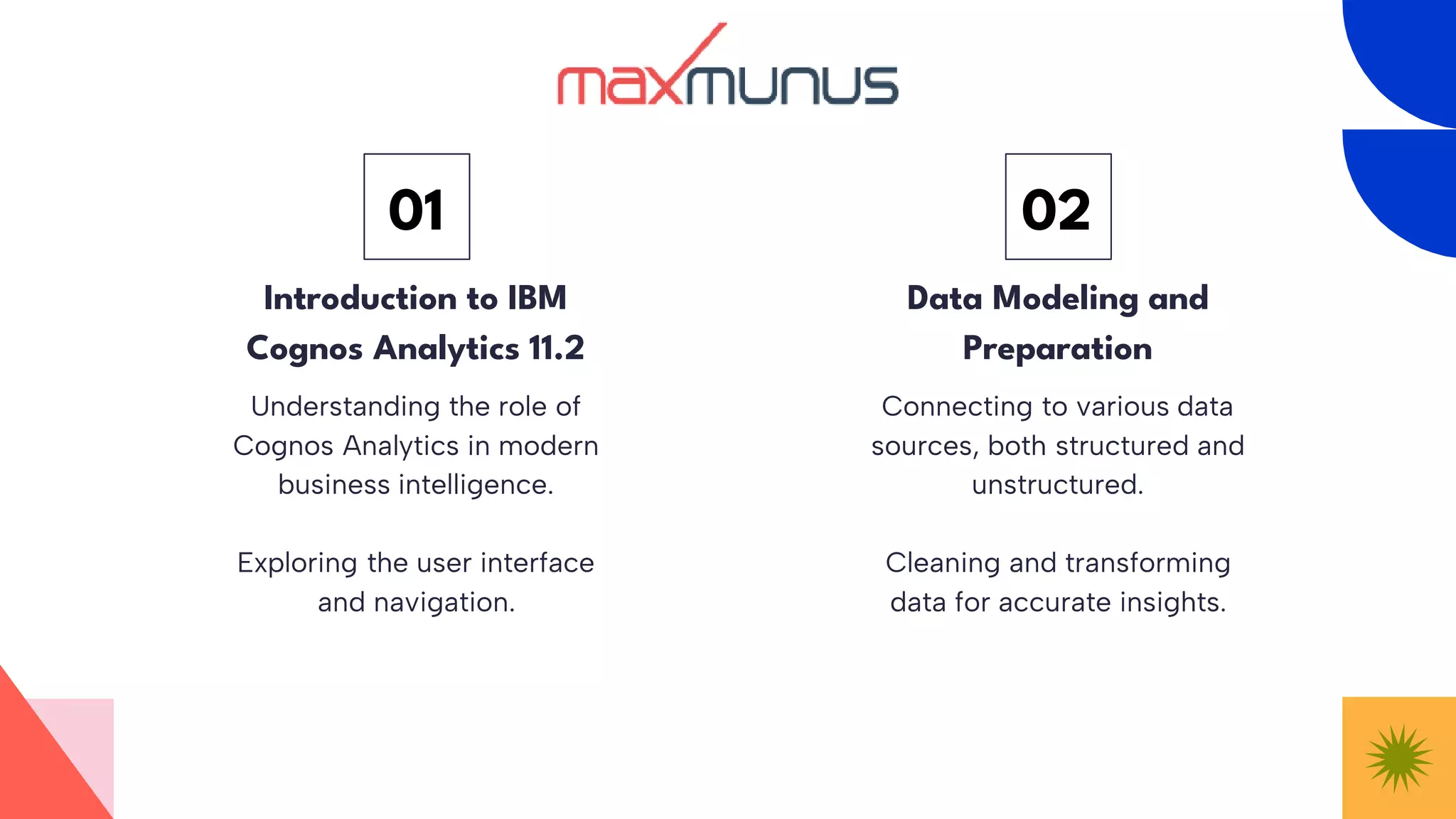 maxmunus

01

Introduction to IBM Cognos Analytics 11.2

Understanding the role of Cognos Analytics in modern business intelligence.

Exploring the user interface and navigation.

02

Data Modeling and Preparation

Connecting to various data sources, both structured and unstructured.

Cleaning and transforming data for accurate insights.